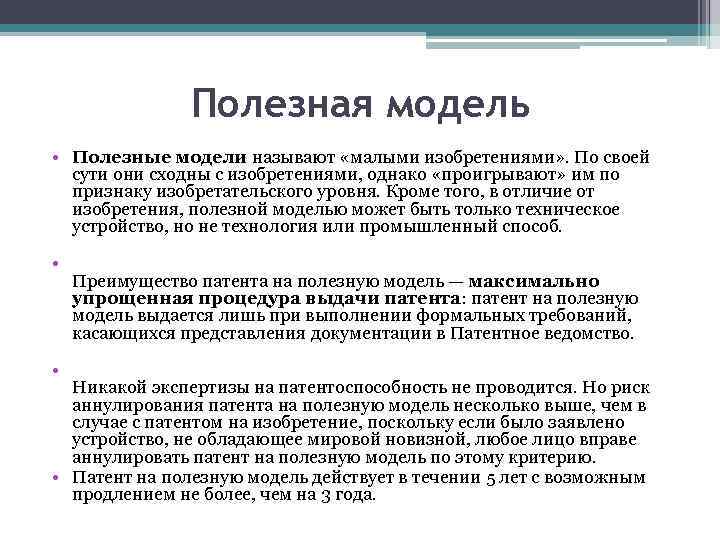 Полезная модель

• Полезные модели называют «малыми изобретениями». По своей сути они сходны с изобретениями, однако «проигрывают» им по признаку изобретательского уровня. Кроме того, в отличие от изобретения, полезной моделью может быть только техническое устройство, но не технология или промышленный способ.

•

Преимущество патента на полезную модель — максимально упрощенная процедура выдачи патента: патент на полезную модель выдается лишь при выполнении формальных требований, касающихся представления документации в Патентное ведомство.

•

Никакой экспертизы на патентоспособность не проводится. Но риск аннулирования патента на полезную модель несколько выше, чем в случае с патентом на изобретение, поскольку если было заявлено устройство, не обладающее мировой новизной, любое лицо вправе аннулировать патент на полезную модель по этому критерию.

• Патент на полезную модель действует в течении 5 лет с возможным продлением не более, чем на 3 года.